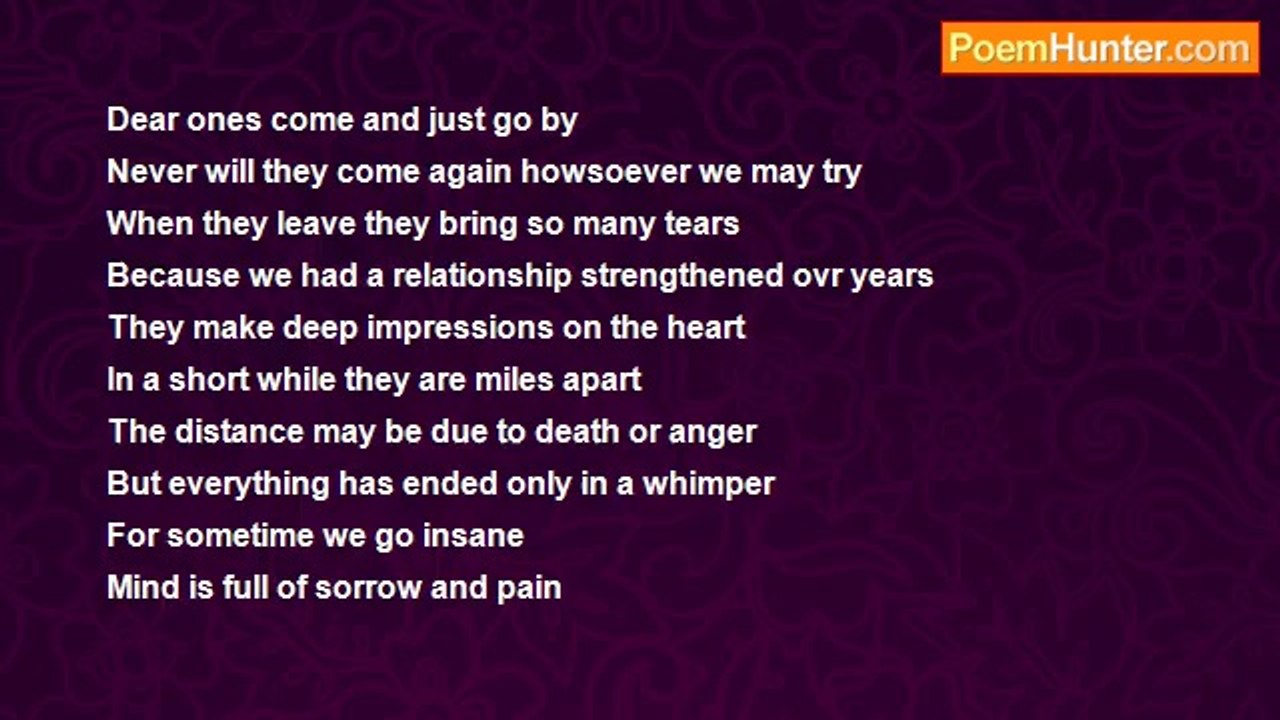 PoemHunter.com

Dear ones come and just go by
Never will they come again howsoever we may try
When they leave they bring so many tears
Because we had a relationship strengthened ovr years
They make deep impressions on the heart
In a short while they are miles apart
The distance may be due to death or anger
But everything has ended only in a whimper
For sometime we go insane
Mind is full of sorrow and pain